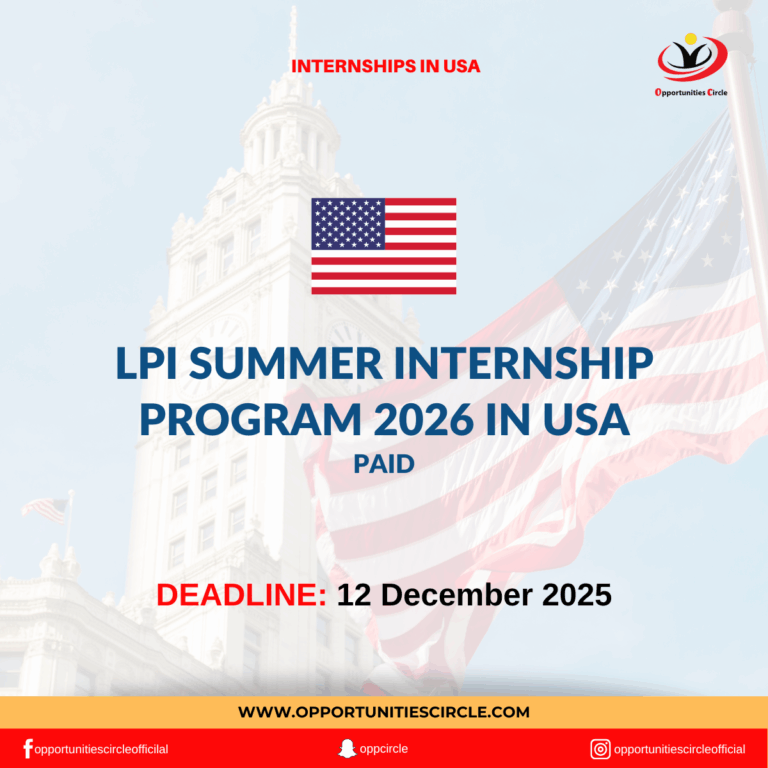 INTERNSHIPS IN USA

Opportunities Circle

LPI SUMMER INTERNSHIP PROGRAM 2026 IN USA

PAID

DEADLINE: 12 December 2025

WWW.OPPORTUNITIESCIRCLE.COM

opportunitiescircleofficilal

oppcircle

opportunitiescircleofficial